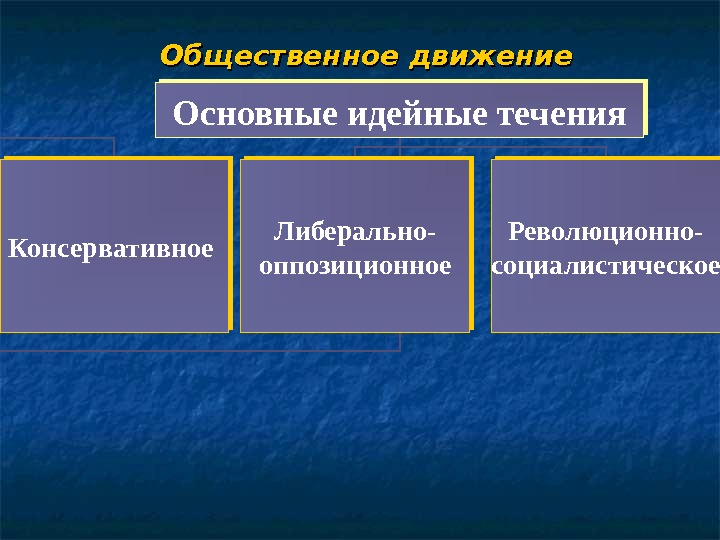 Общественное движение

Основные идейные течения

Консервативное

Либерально-оппозиционное

Революционно-социалистическое